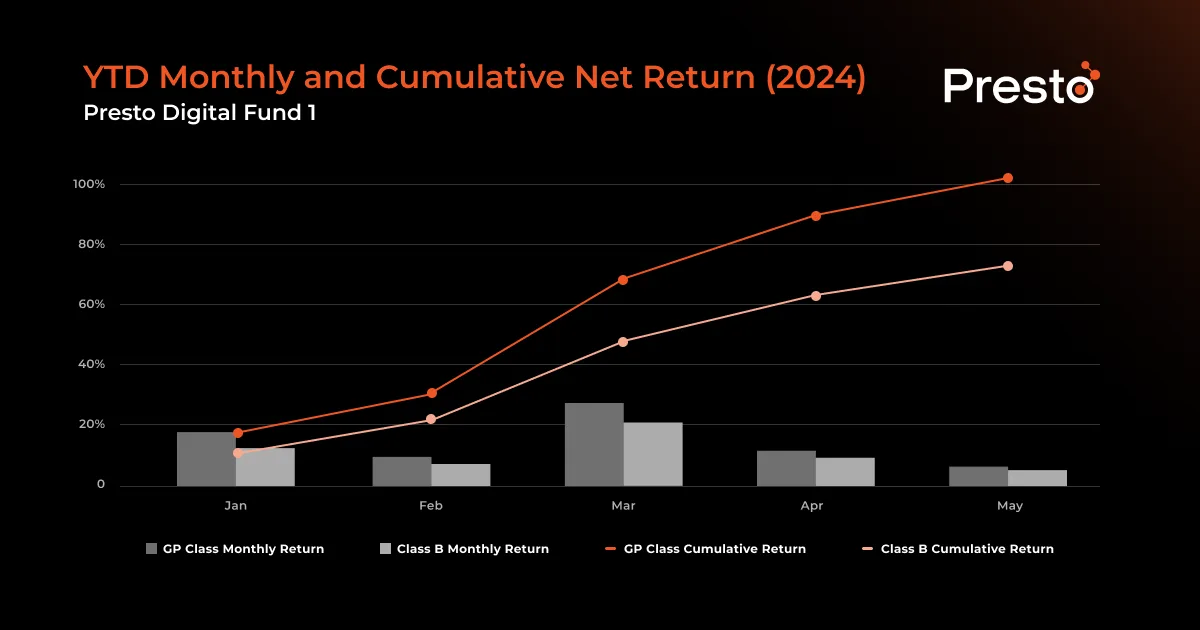 YTD Monthly and Cumulative Net Return (2024)
Presto Digital Fund 1

Presto

100%
80%
60%
40%
20%
0

Jan
Feb
Mar
Apr
May

GP Class Monthly Return
Class B Monthly Return
GP Class Cumulative Return
Class B Cumulative Return